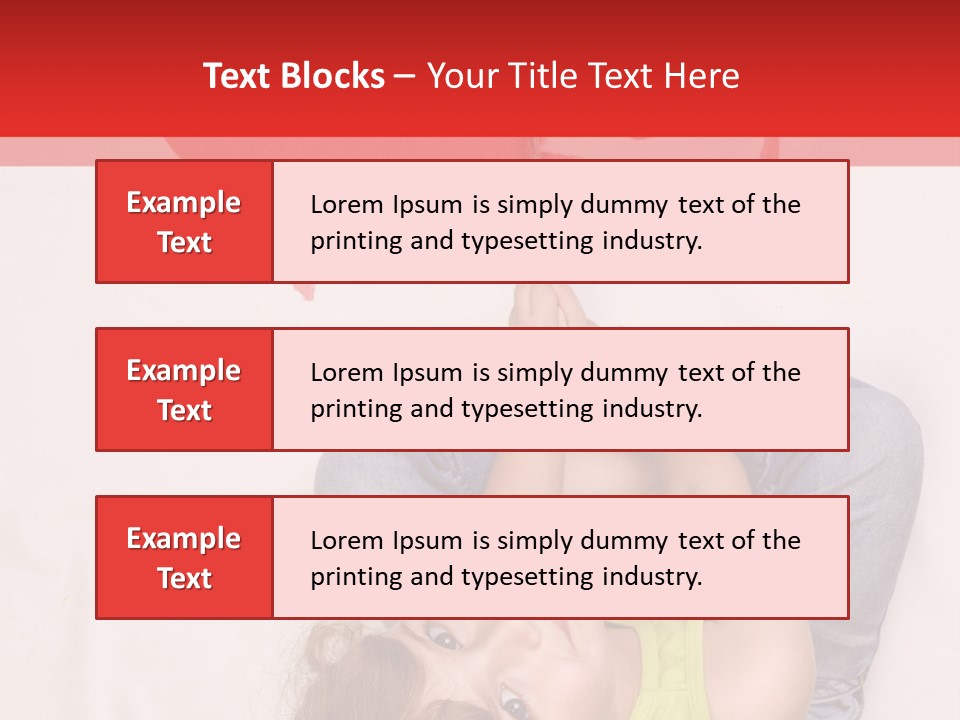 Text Blocks – Your Title Text Here

Example Text

Lorem Ipsum is simply dummy text of the printing and typesetting industry.

Example Text

Lorem Ipsum is simply dummy text of the printing and typesetting industry.

Example Text

Lorem Ipsum is simply dummy text of the printing and typesetting industry.